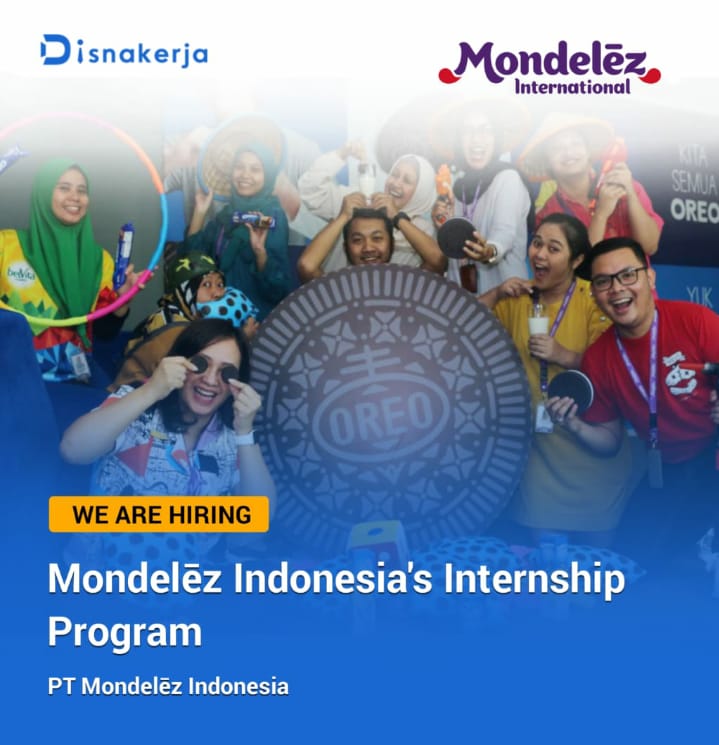 Disnakerja

Mondelēz International

KITA SEMUA OREO

YUK

belVita

OREO

WE ARE HIRING

Mondelēz Indonesia's Internship Program

PT Mondelēz Indonesia